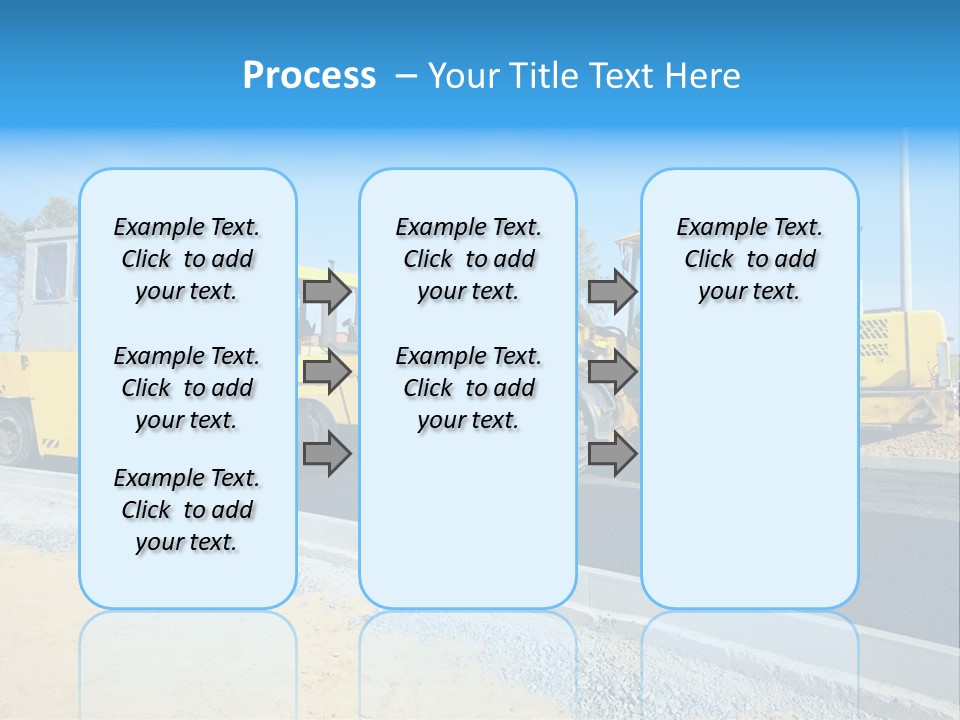 Process – Your Title Text Here

Example Text. Click to add your text.

Example Text. Click to add your text.

Example Text. Click to add your text.

Example Text. Click to add your text.

Example Text. Click to add your text.

Example Text. Click to add your text.